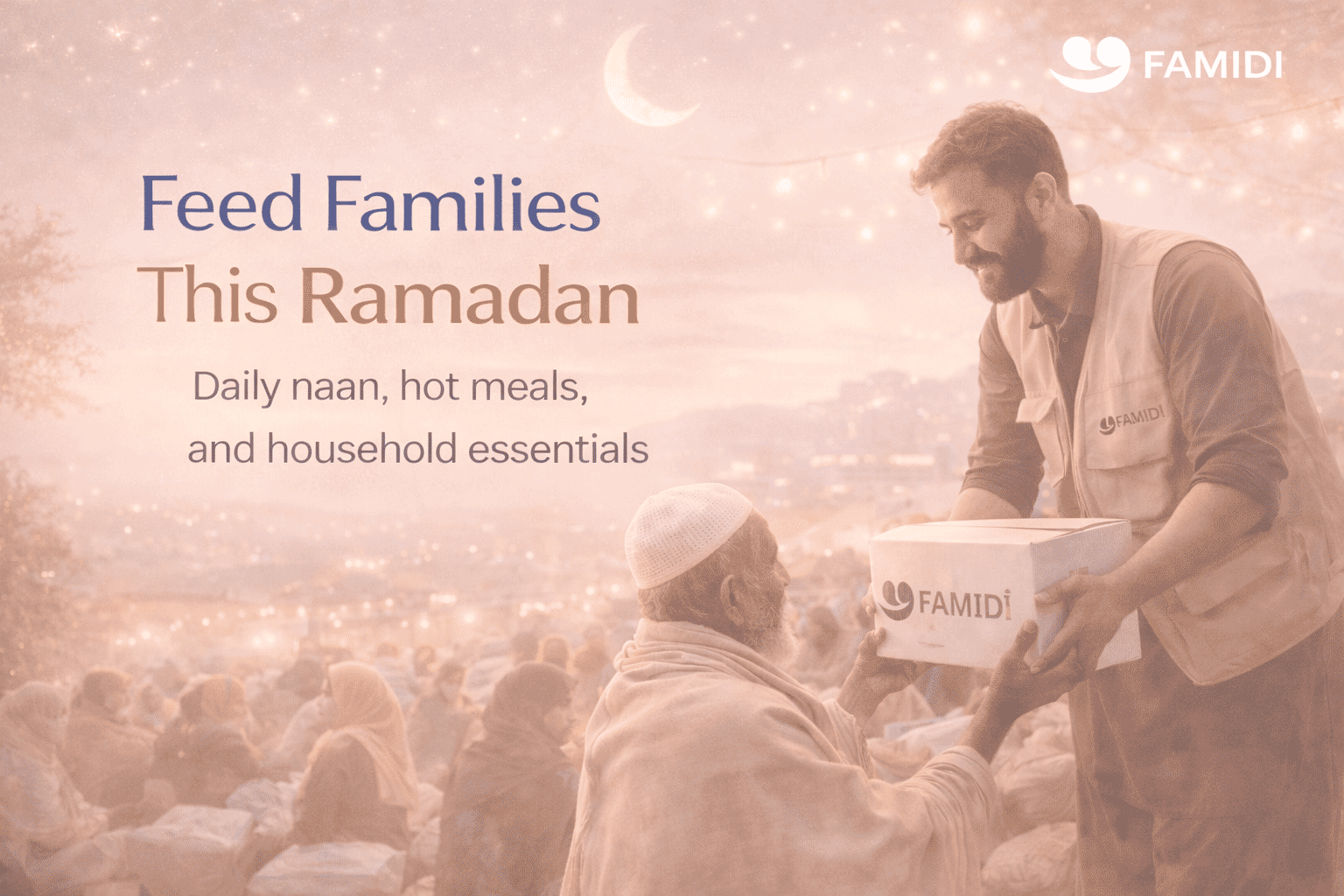 FAMIDI

Feed Families
This Ramadan

Daily naan, hot meals,
and household essentials

FAMIDI

FAMIDI